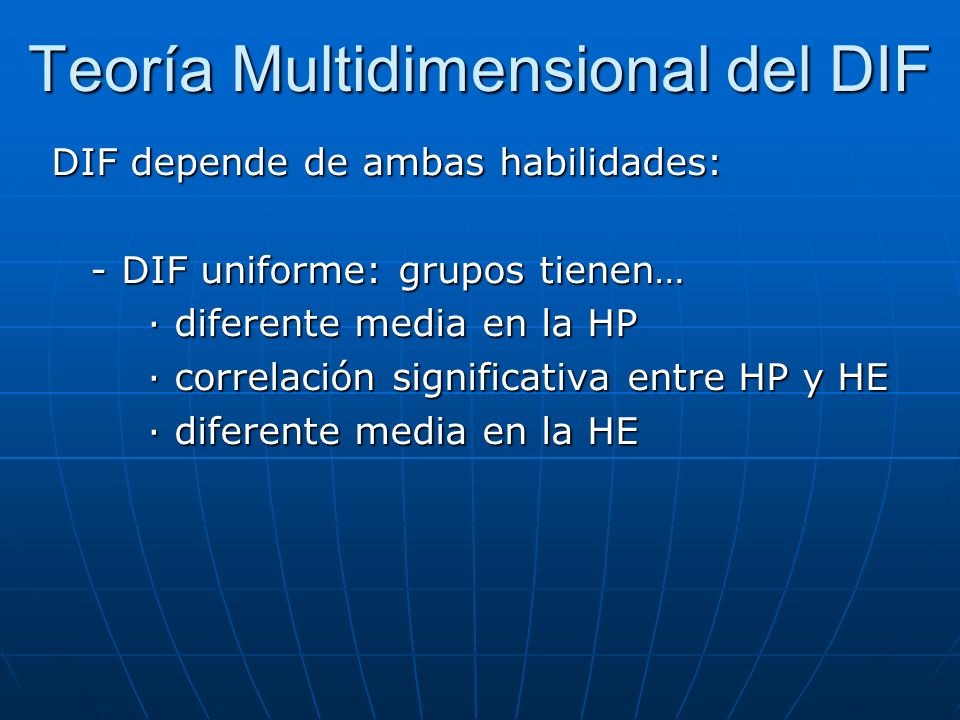 Teoría Multidimensional del DIF

DIF depende de ambas habilidades:

- DIF uniforme: grupos tienen…
· diferente media en la HP
· correlación significativa entre HP y HE
· diferente media en la HE